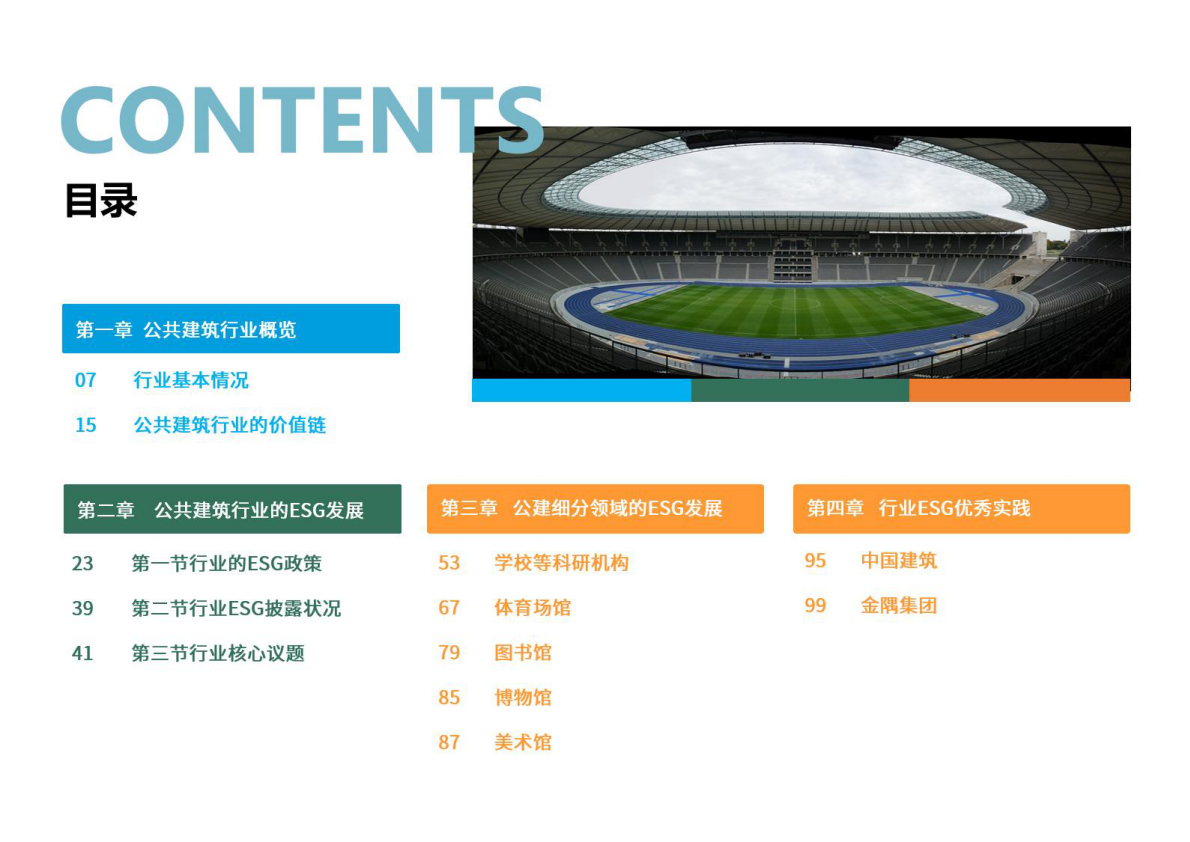 CONTENTS
目录

第一章 公共建筑行业概览

07 行业基本情况

15 公共建筑行业的价值链

第二章 公共建筑行业的ESG发展

23 第一节行业的ESG政策

39 第二节行业ESG披露状况

41 第三节行业核心议题

第三章 公建细分领域的ESG发展

53 学校等科研机构

67 体育场馆

79 图书馆

85 博物馆

87 美术馆

第四章 行业ESG优秀实践

95 中国建筑

99 金隅集团